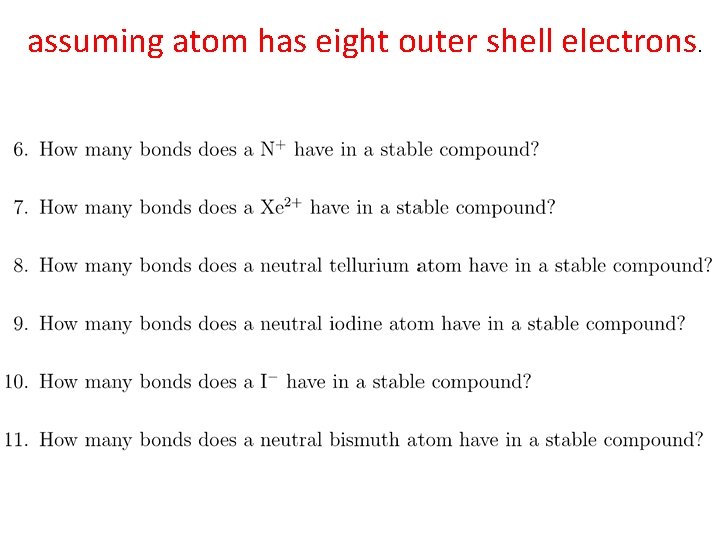 assuming atom has eight outer shell electrons.

6. How many bonds does a $N^+$ have in a stable compound?

7. How many bonds does a $Xe^{2+}$ have in a stable compound?

8. How many bonds does a neutral tellurium atom have in a stable compound?

9. How many bonds does a neutral iodine atom have in a stable compound?

10. How many bonds does a $I^-$ have in a stable compound?

11. How many bonds does a neutral bismuth atom have in a stable compound?